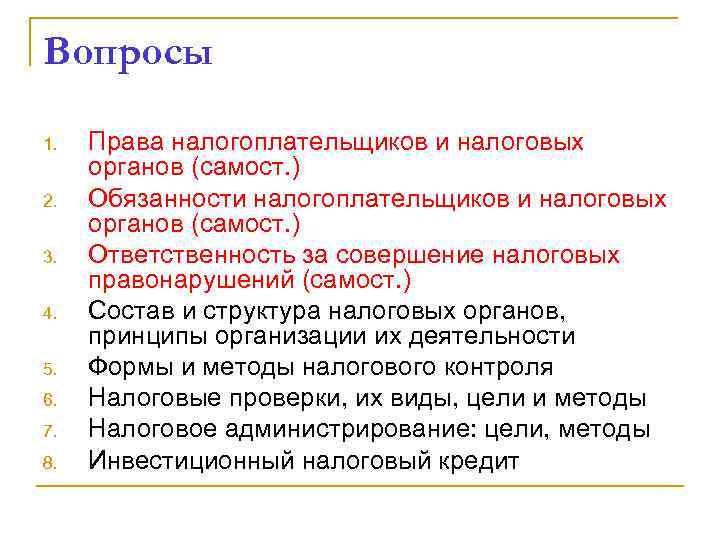 Вопросы

1. Права налогоплательщиков и налоговых органов (самост.)
2. Обязанности налогоплательщиков и налоговых органов (самост.)
3. Ответственность за совершение налоговых правонарушений (самост.)
4. Состав и структура налоговых органов, принципы организации их деятельности
5. Формы и методы налогового контроля
6. Налоговые проверки, их виды, цели и методы
7. Налоговое администрирование: цели, методы
8. Инвестиционный налоговый кредит